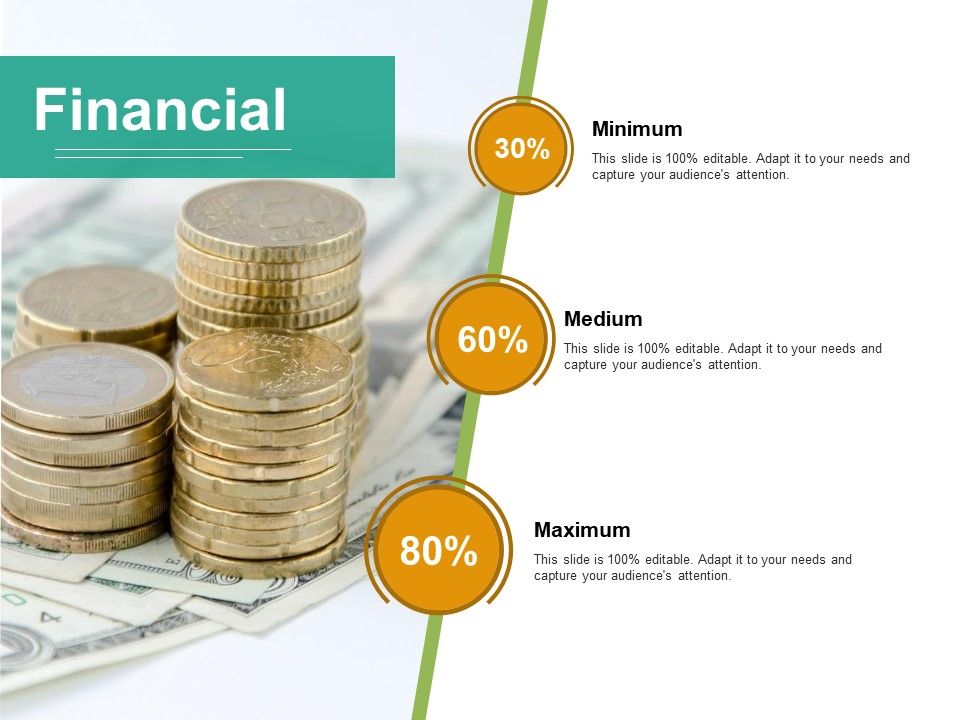 Financial

30%

Minimum

This slide is 100% editable. Adapt it to your needs and capture your audience's attention.

60%

Medium

This slide is 100% editable. Adapt it to your needs and capture your audience's attention.

80%

Maximum

This slide is 100% editable. Adapt it to your needs and capture your audience's attention.